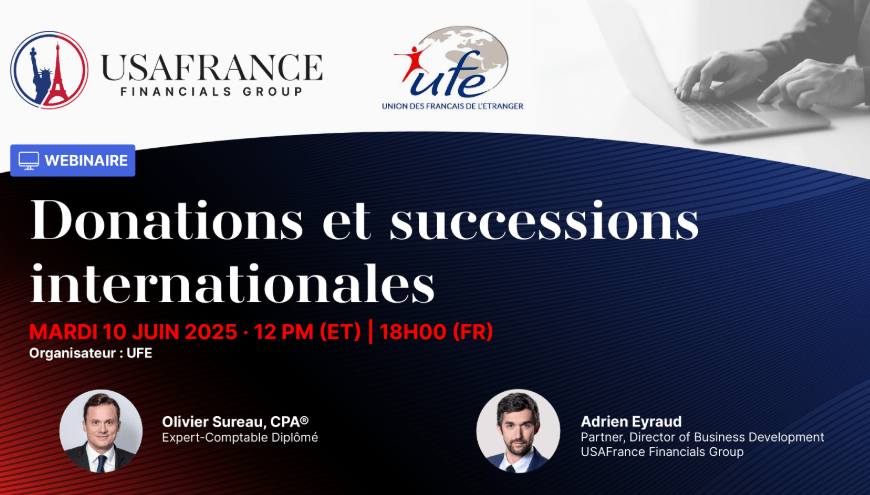 USAFRANCE
FINANCIALS GROUP

ufe
UNION DES FRANCAIS DE L'ETRANGER

WEBINAIRE

Donations et successions internationales

MARDI 10 JUIN 2025 · 12 PM (ET) | 18H00 (FR)
Organisateur : UFE

Olivier Sureau, CPA®
Expert-Comptable Diplômé

Adrien Eyraud
Partner, Director of Business Development
USAFrance Financials Group